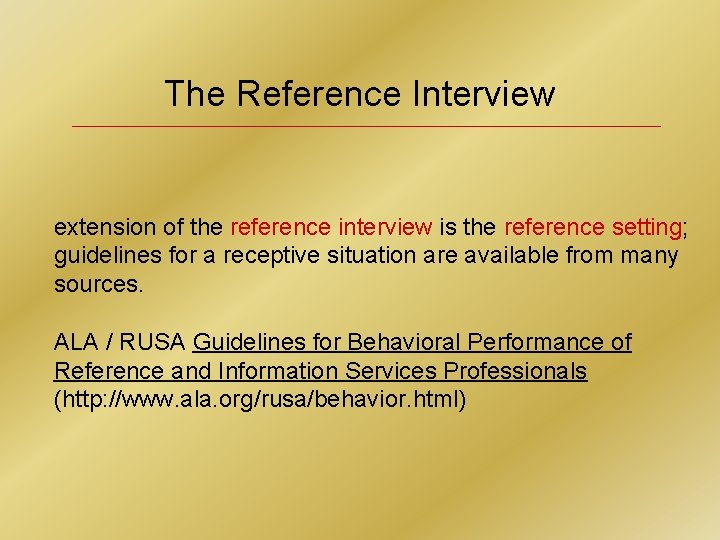 The Reference Interview

extension of the reference interview is the reference setting; guidelines for a receptive situation are available from many sources.

ALA / RUSA Guidelines for Behavioral Performance of Reference and Information Services Professionals (http://www.ala.org/rusa/behavior.html)